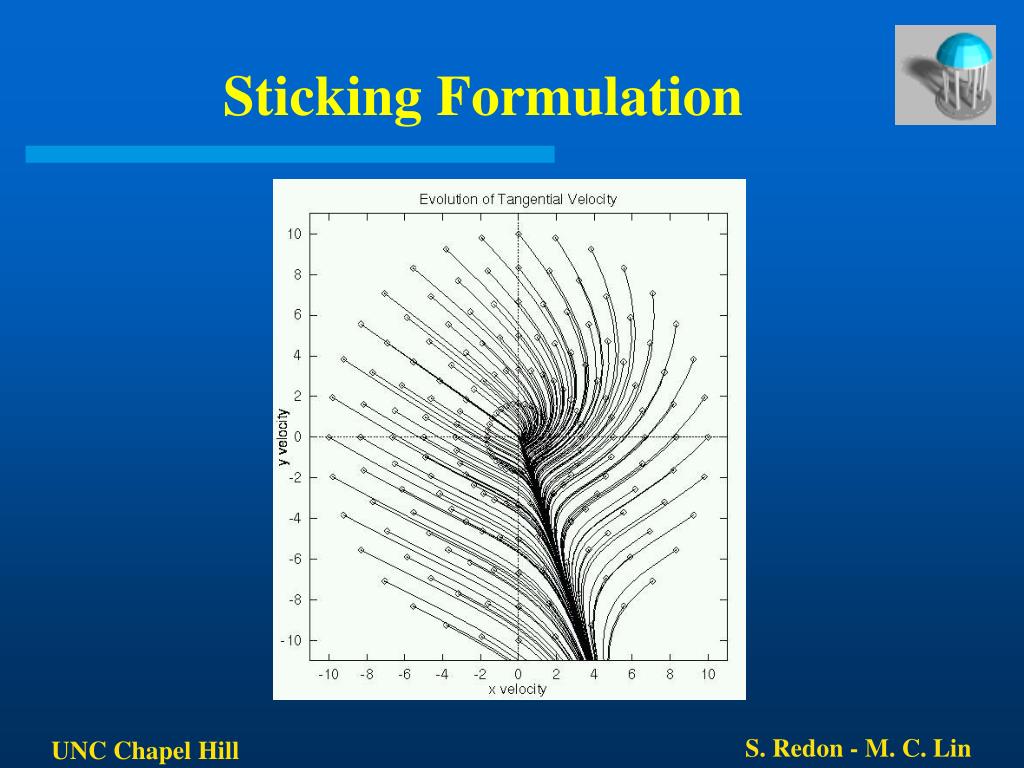 Sticking Formulation

Evolution of Tangential Velocity

10
8
6
4
2
0
-2
-4
-6
-8
-10

y velocity

-10 -8 -6 -4 -2 0 2 4 6 8 10

x velocity

UNC Chapel Hill

S. Redon - M. C. Lin